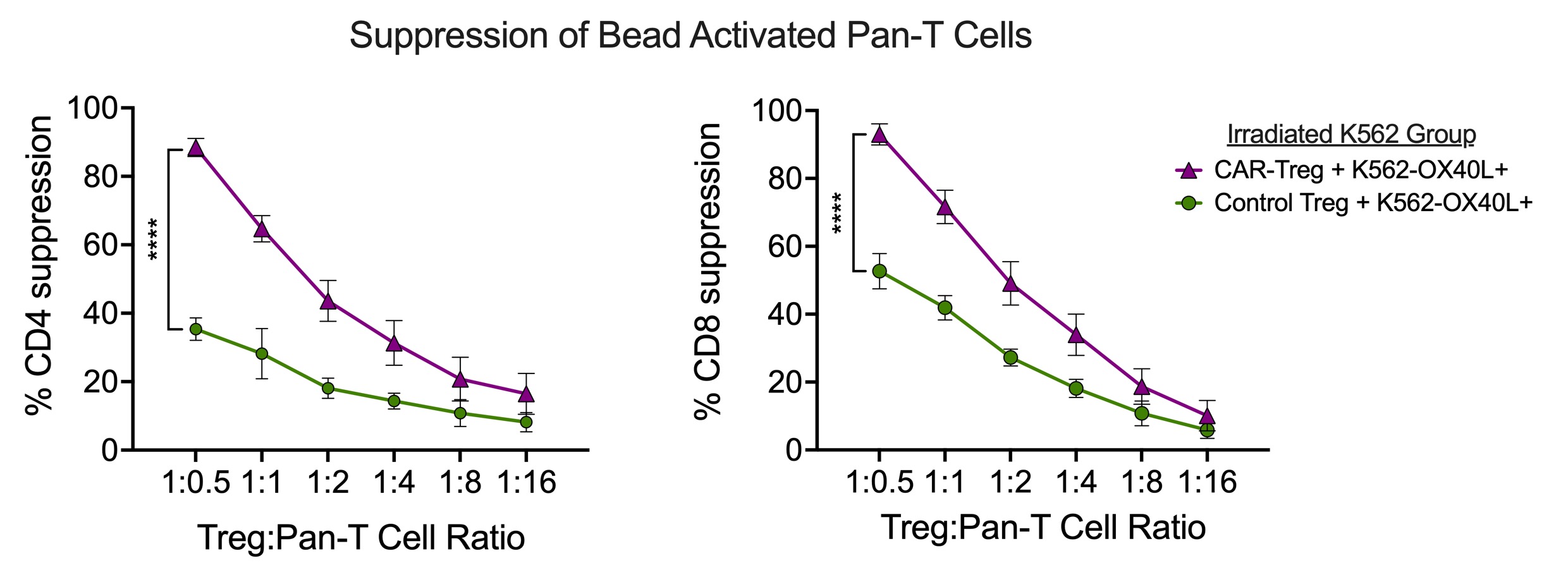 Suppression of Bead Activated Pan-T Cells

% CD4 suppression

100
80
60
40
20
0

****

1:0.5 1:1 1:2 1:4 1:8 1:16

Treg:Pan-T Cell Ratio

% CD8 suppression

100
80
60
40
20
0

****

1:0.5 1:1 1:2 1:4 1:8 1:16

Treg:Pan-T Cell Ratio

Irradiated K562 Group
CAR-Treg + K562-OX40L+
Control Treg + K562-OX40L+